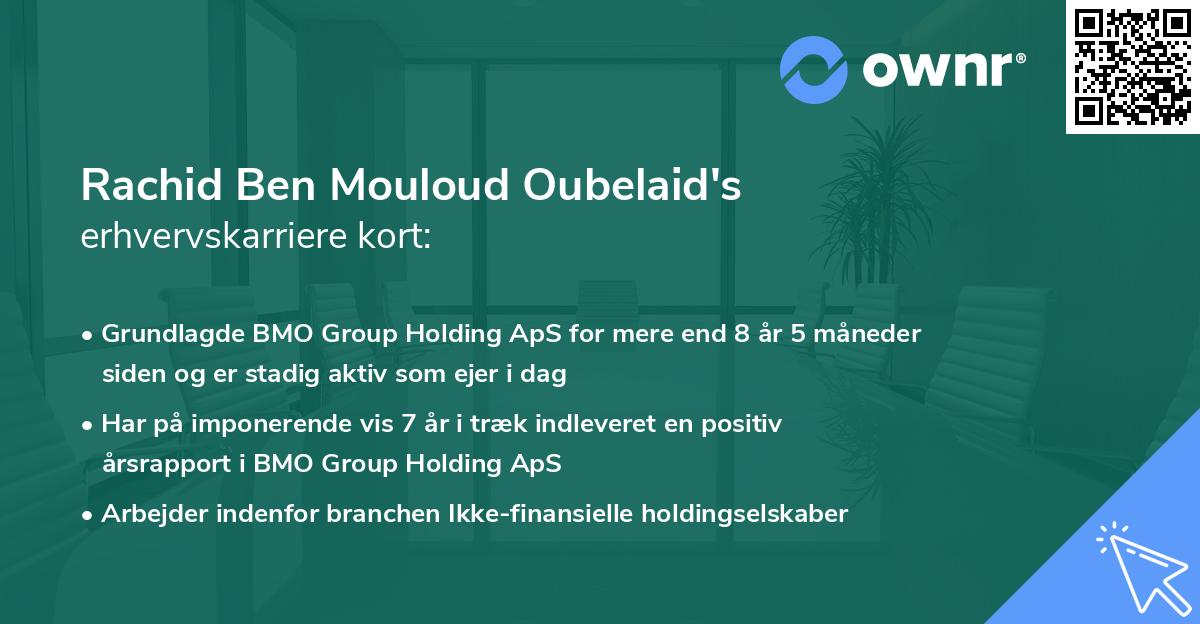 ownr®

Rachid Ben Mouloud Oubelaid's
erhvervskarriere kort:

• Grundlagde BMO Group Holding ApS for mere end 8 år 5 måneder siden og er stadig aktiv som ejer i dag

• Har på imponerende vis 7 år i træk indleveret en positiv årsrapport i BMO Group Holding ApS

• Arbejder indenfor branchen Ikke-finansielle holdingselskaber